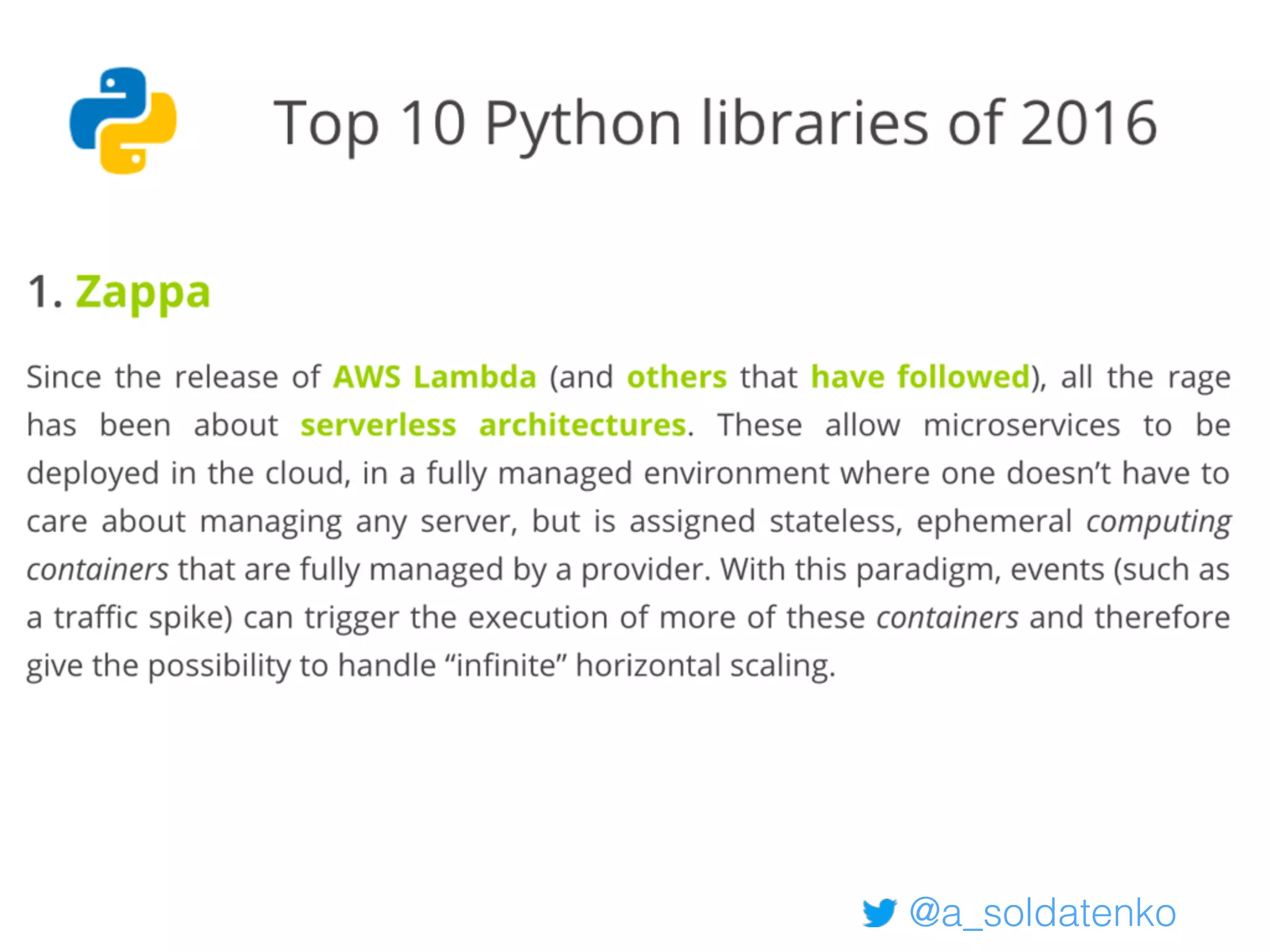 Top 10 Python libraries of 2016

1. Zappa

Since the release of AWS Lambda (and others that have followed), all the rage has been about serverless architectures. These allow microservices to be deployed in the cloud, in a fully managed environment where one doesn't have to care about managing any server, but is assigned stateless, ephemeral computing containers that are fully managed by a provider. With this paradigm, events (such as a traffic spike) can trigger the execution of more of these containers and therefore give the possibility to handle "infinite" horizontal scaling.

@a_soldatenko